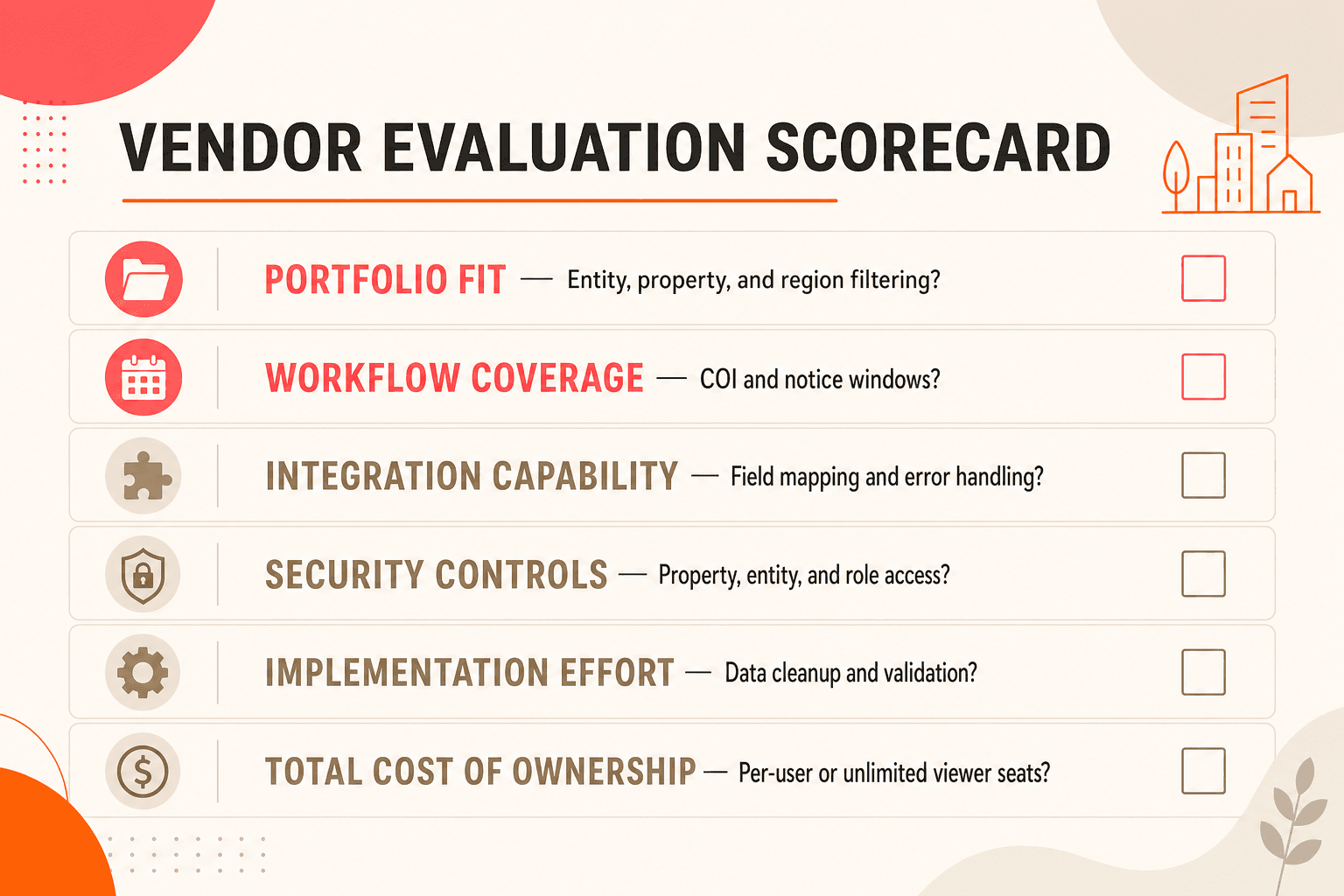 VENDOR EVALUATION SCORECARD

PORTFOLIO FIT — Entity, property, and region filtering?

WORKFLOW COVERAGE — COI and notice windows?

INTEGRATION CAPABILITY — Field mapping and error handling?

SECURITY CONTROLS — Property, entity, and role access?

IMPLEMENTATION EFFORT — Data cleanup and validation?

TOTAL COST OF OWNERSHIP — Per-user or unlimited viewer seats?